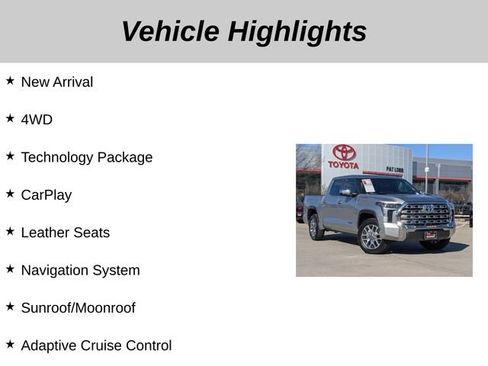 Vehicle Highlights

★ New Arrival

★ 4WD

★ Technology Package

★ CarPlay

★ Leather Seats

★ Navigation System

★ Sunroof/Moonroof

★ Adaptive Cruise Control

TOYOTA

PAT LOBB